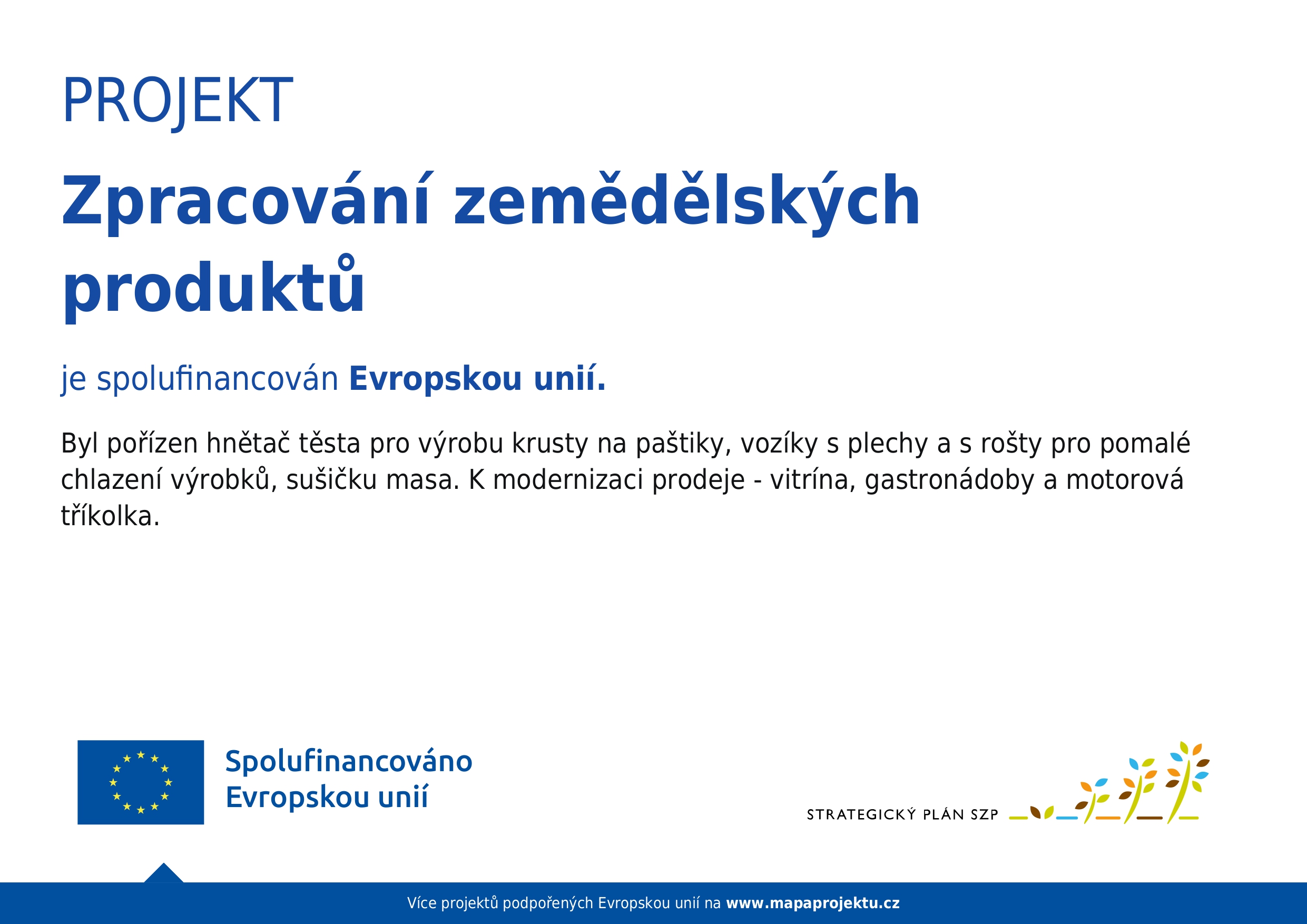 PROJEKT

Zpracování zemědělských produktů

je spolufinancován Evropskou unií.

Byl pořízen hnětač těsta pro výrobu krusty na paštiky, vozíky s plechy a s rošty pro pomalé chlazení výrobků, sušičku masa. K modernizaci prodeje - vitrína, gastronádoby a motorová tříkolka.

Spolufinancováno Evropskou unií

STRATEGICKÝ PLÁN SZP

Více projektů podpořených Evropskou unií na www.mapaprojektu.cz